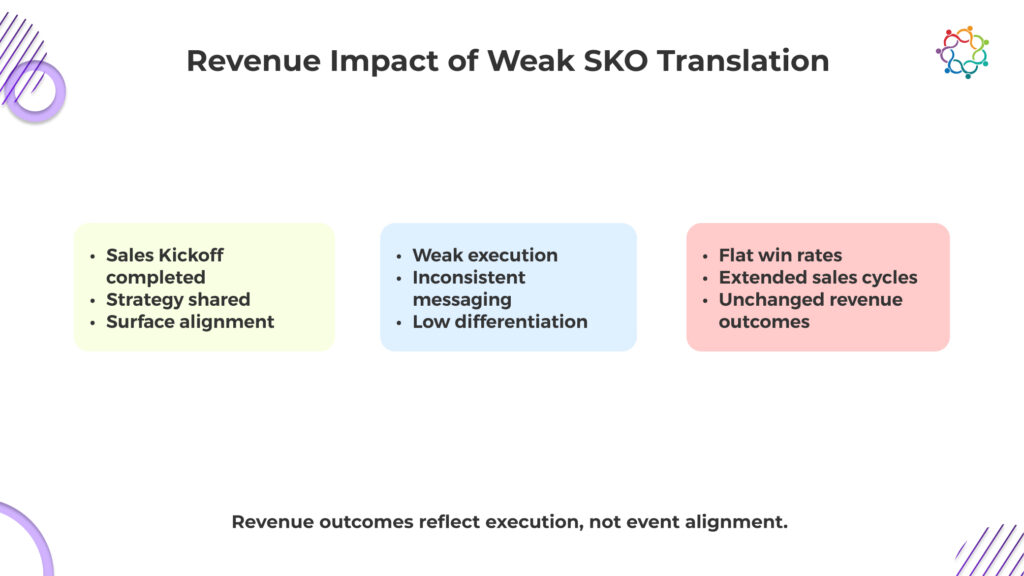 Revenue Impact of Weak SKO Translation

- Sales Kickoff completed
- Strategy shared
- Surface alignment

- Weak execution
- Inconsistent messaging
- Low differentiation

- Flat win rates
- Extended sales cycles
- Unchanged revenue outcomes

Revenue outcomes reflect execution, not event alignment.